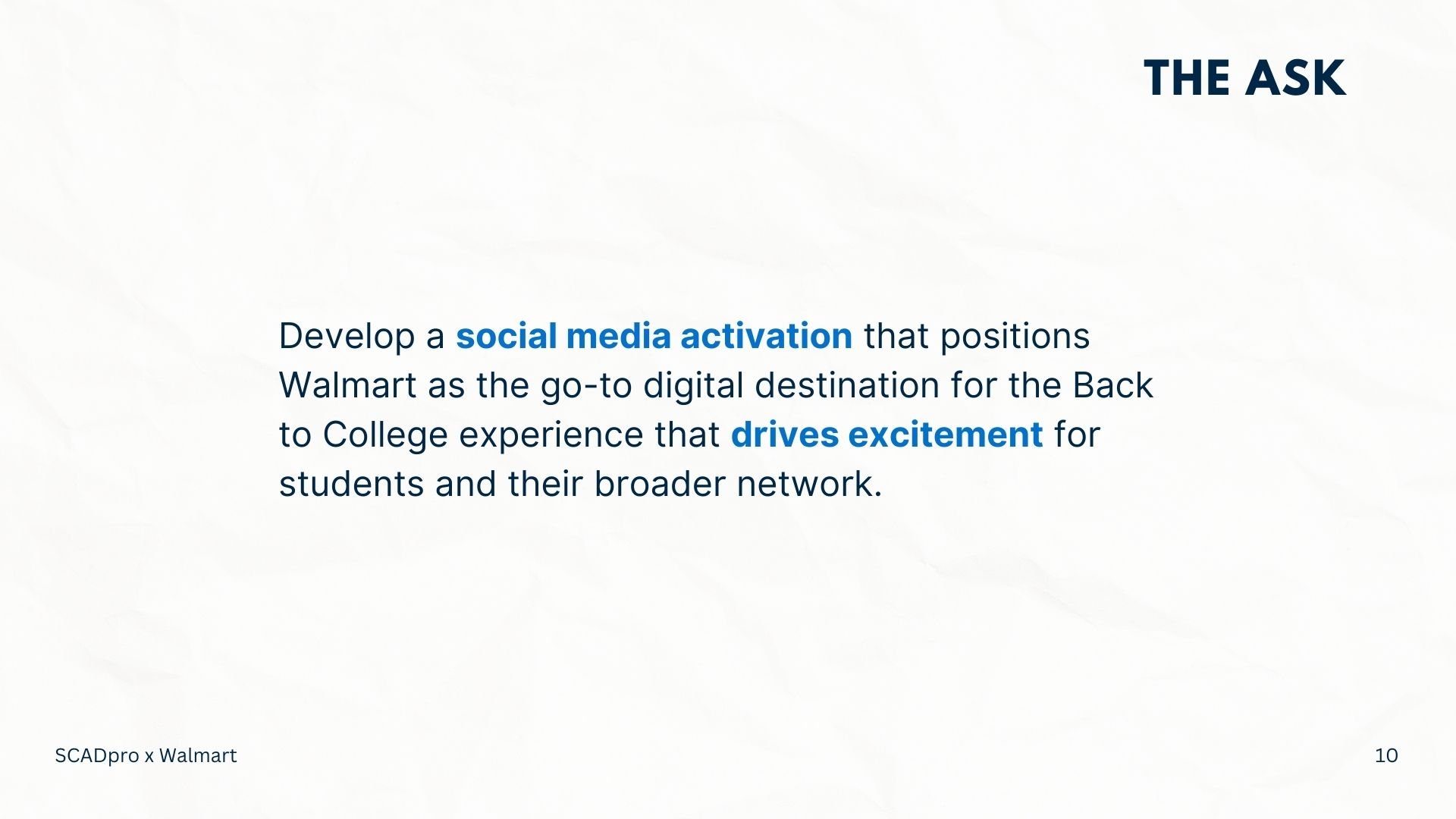 THE ASK

Develop a social media activation that positions Walmart as the go-to digital destination for the Back to College experience that drives excitement for students and their broader network.

SCADpro x Walmart

10